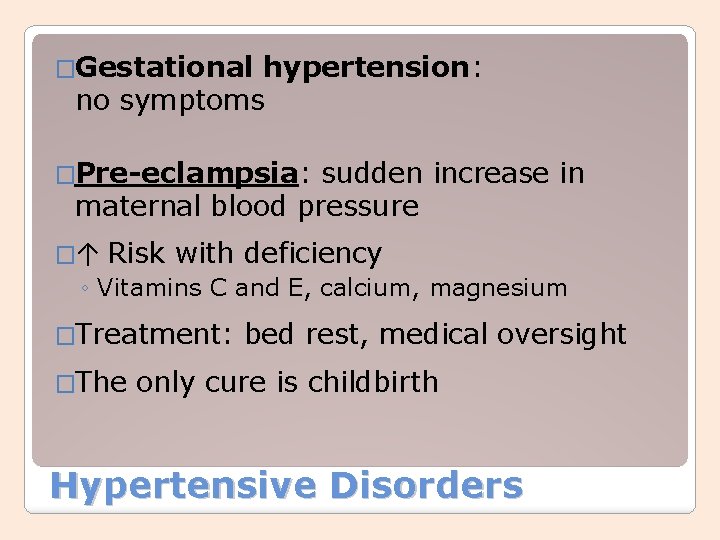 □Gestational hypertension: no symptoms

□Pre-eclampsia: sudden increase in maternal blood pressure

□↑ Risk with deficiency
◦ Vitamins C and E, calcium, magnesium

□Treatment: bed rest, medical oversight

□The only cure is childbirth

Hypertensive Disorders